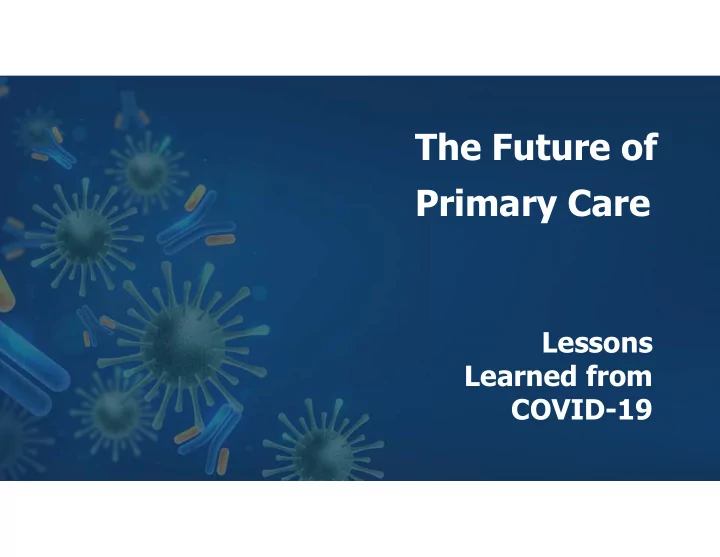 The Future of Primary Care

Lessons Learned from COVID-19